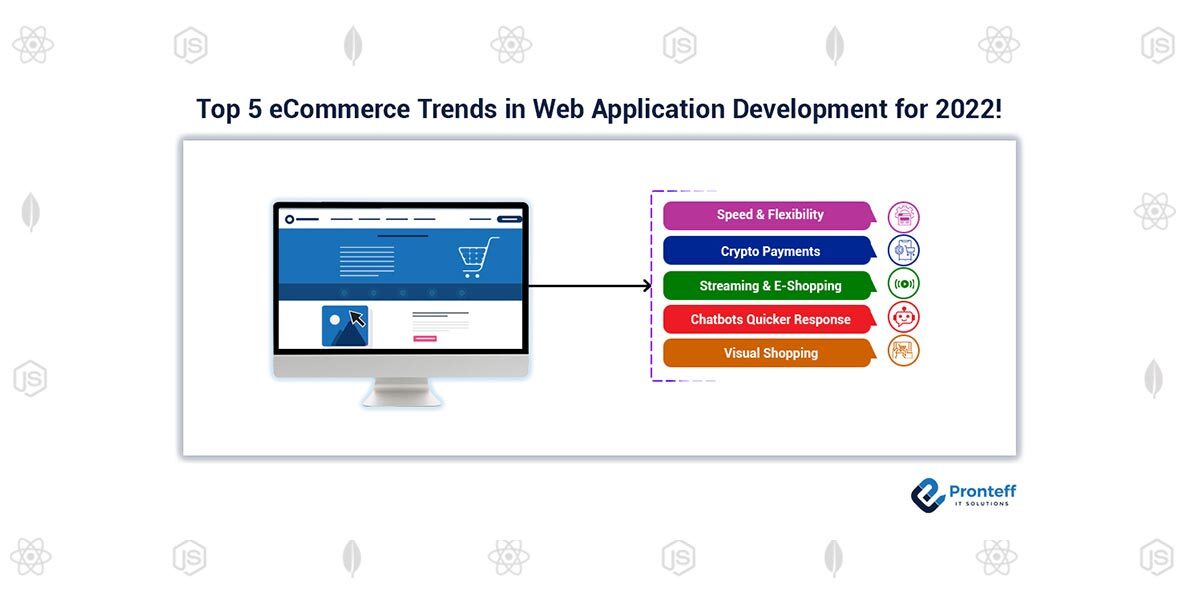 Top 5 eCommerce Trends in Web Application Development for 2022!

Speed & Flexibility
Crypto Payments
Streaming & E-Shopping
Chatbots Quicker Response
Visual Shopping

Pronteff
IT SOLUTIONS